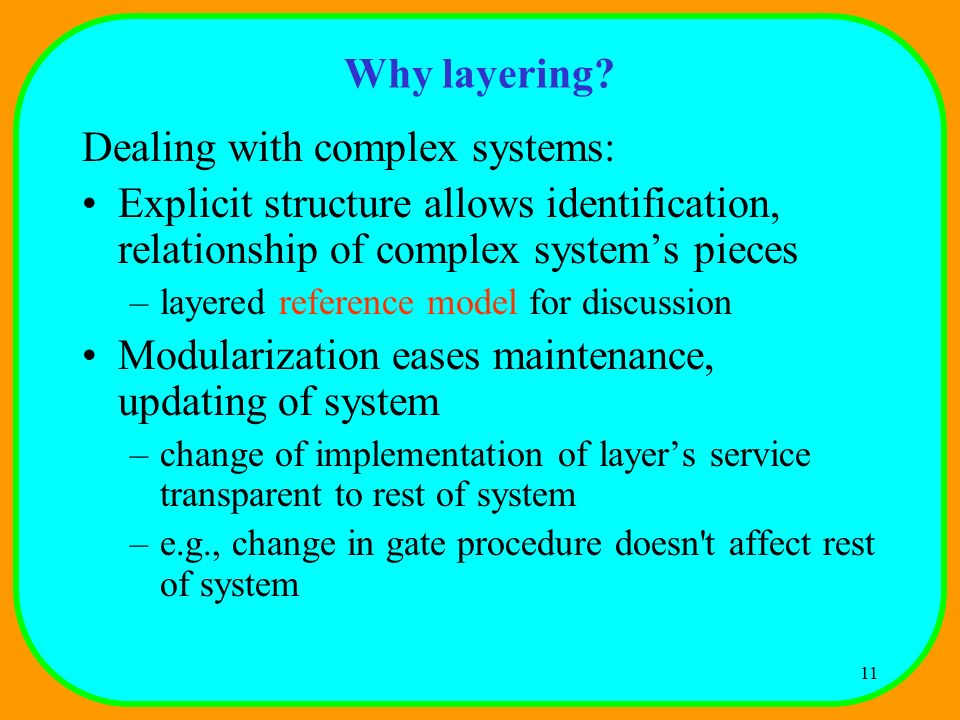 Why layering?

Dealing with complex systems:

• Explicit structure allows identification, relationship of complex system’s pieces

– layered reference model for discussion

• Modularization eases maintenance, updating of system

– change of implementation of layer’s service transparent to rest of system

– e.g., change in gate procedure doesn't affect rest of system

11